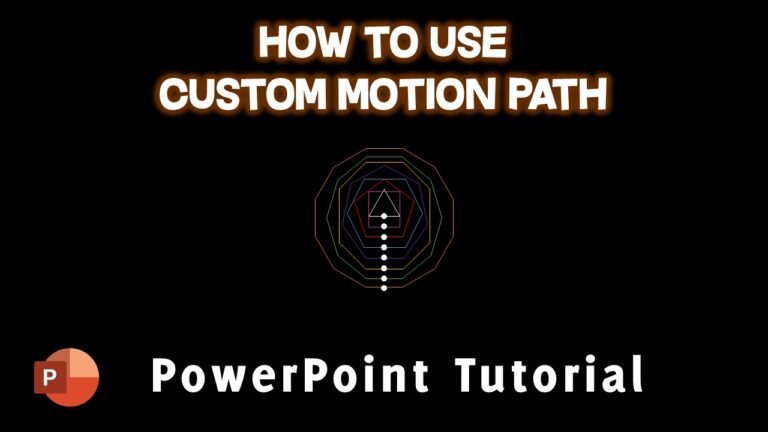 HOW TO USE
CUSTOM MOTION PATH

P

PowerPoint Tutorial